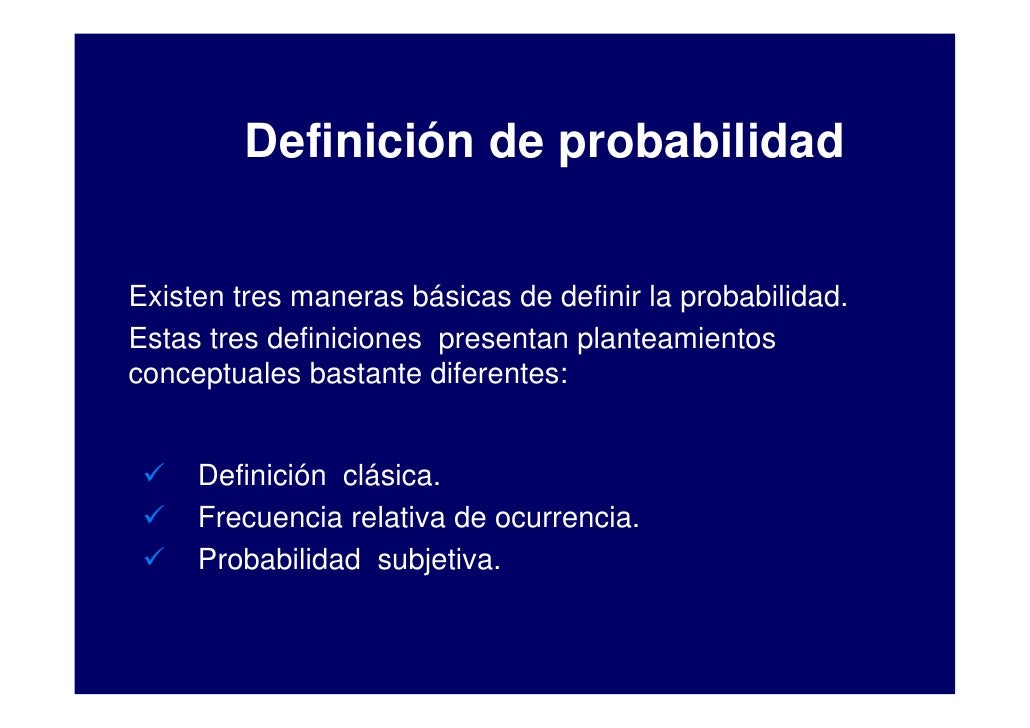 Definición de probabilidad

Existen tres maneras básicas de definir la probabilidad. Estas tres definiciones presentan planteamientos conceptuales bastante diferentes:

✓ Definición clásica.
✓ Frecuencia relativa de ocurrencia.
✓ Probabilidad subjetiva.